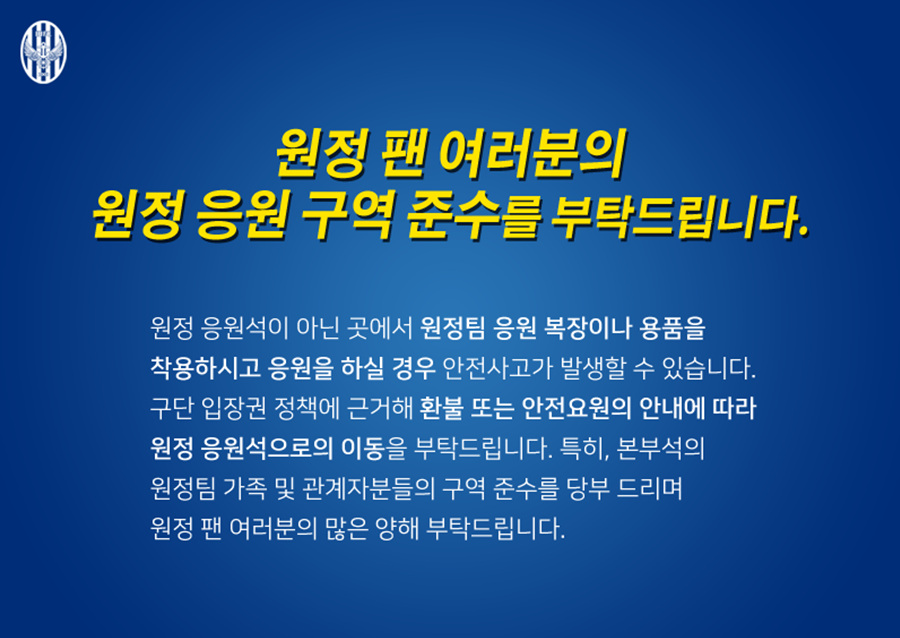 원정 팬 여러분의
원정 응원 구역 준수를 부탁드립니다.

원정 응원석이 아닌 곳에서 원정팀 응원 복장이나 용품을 착용하시고 응원을 하실 경우 안전사고가 발생할 수 있습니다. 구단 입장권 정책에 근거해 환불 또는 안전요원의 안내에 따라 원정 응원석으로의 이동을 부탁드립니다. 특히, 본부석의 원정팀 가족 및 관계자분들의 구역 준수를 당부 드리며 원정 팬 여러분의 많은 양해 부탁드립니다.